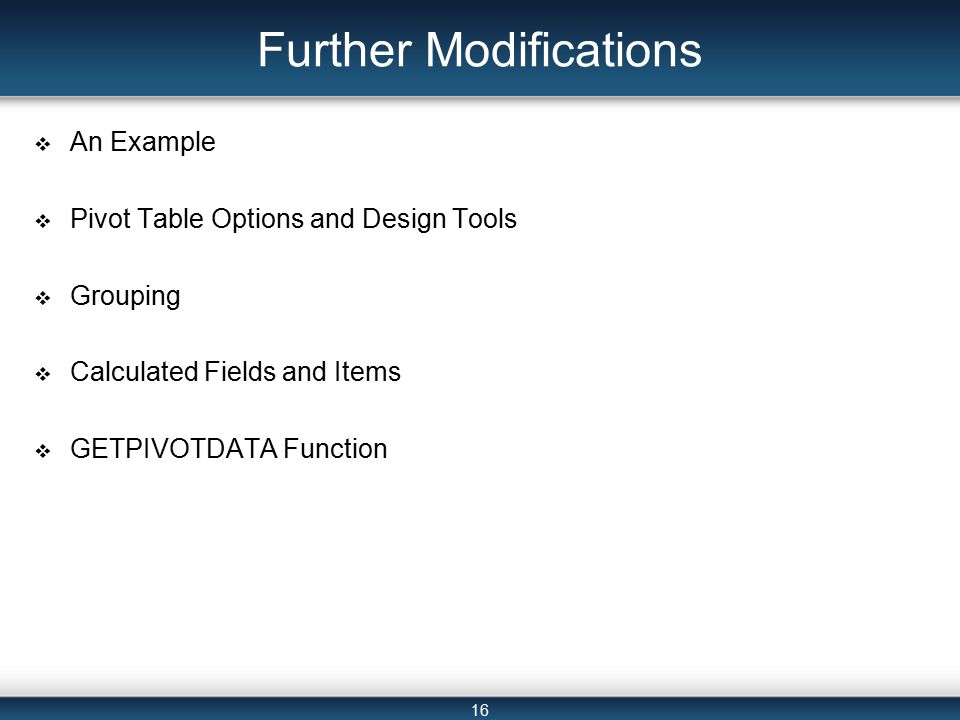 Further Modifications

❖ An Example

❖ Pivot Table Options and Design Tools

❖ Grouping

❖ Calculated Fields and Items

❖ GETPIVOTDATA Function

16